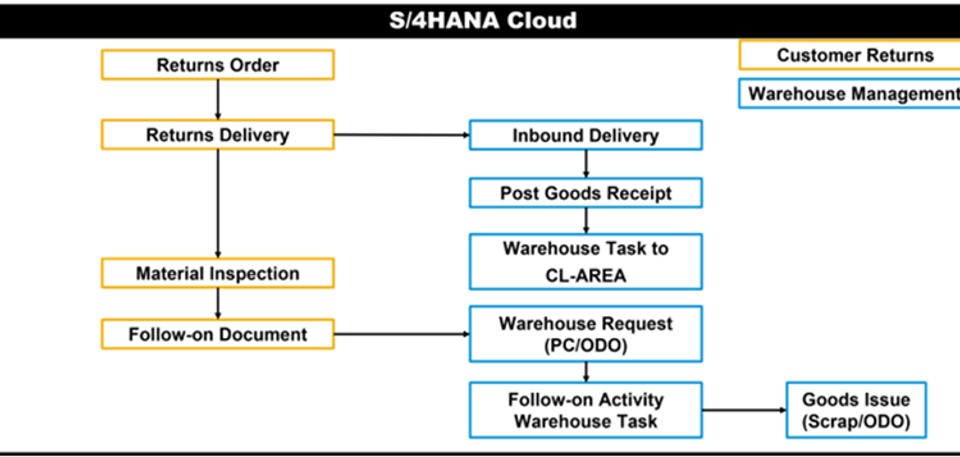 S/4HANA Cloud

Customer Returns

Warehouse Management

Returns Order

Returns Delivery

Material Inspection

Follow-on Document

Inbound Delivery

Post Goods Receipt

Warehouse Task to CL-AREA

Warehouse Request (PC/ODO)

Follow-on Activity Warehouse Task

Goods Issue (Scrap/ODO)